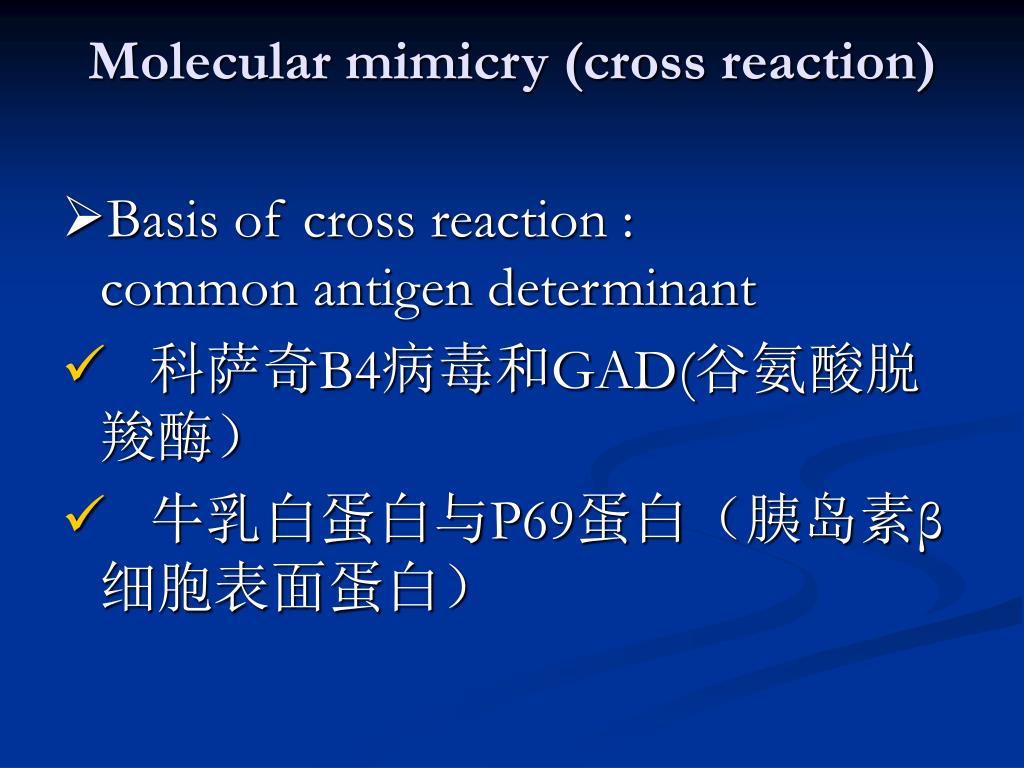 Molecular mimicry (cross reaction)

➢Basis of cross reaction : common antigen determinant

✓ 科萨奇B4病毒和GAD(谷氨酸脱羧酶）

✓ 牛乳白蛋白与P69蛋白（胰岛素β细胞表面蛋白）